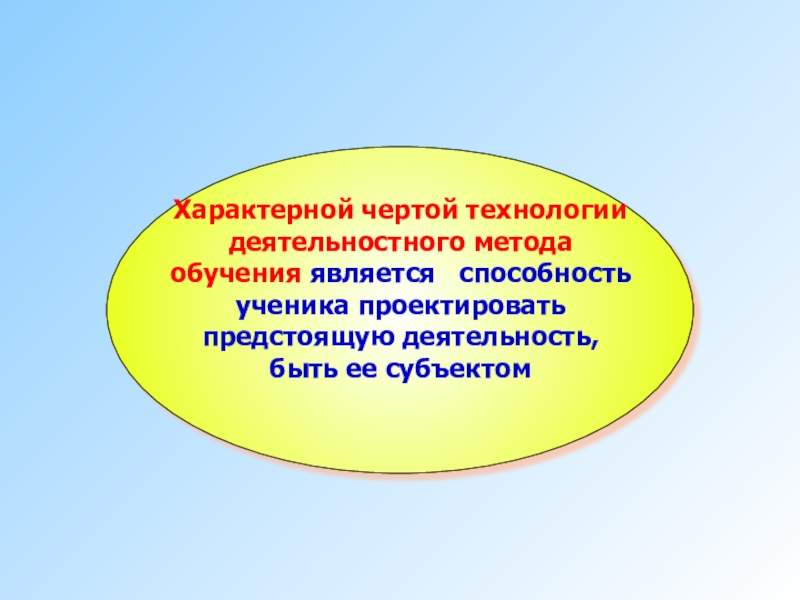 Характерной чертой технологии деятельностного метода обучения является способность ученика проектировать предстоящую деятельность, быть ее субъектом